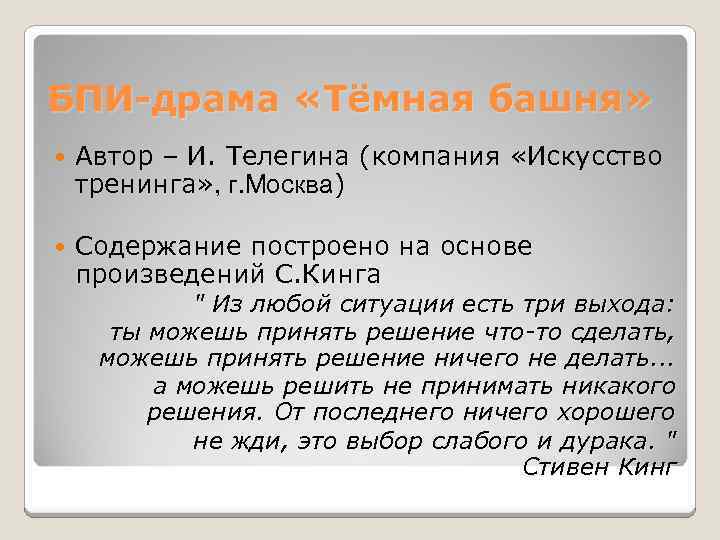 БПИ-драма «Тёмная башня»

Автор – И. Телегина (компания «Искусство тренинга», г.Москва)

Содержание построено на основе произведений С.Кинга

" Из любой ситуации есть три выхода: ты можешь принять решение что-то сделать, можешь принять решение ничего не делать... а можешь решить не принимать никакого решения. От последнего ничего хорошего не жди, это выбор слабого и дурака. "
Стивен Кинг